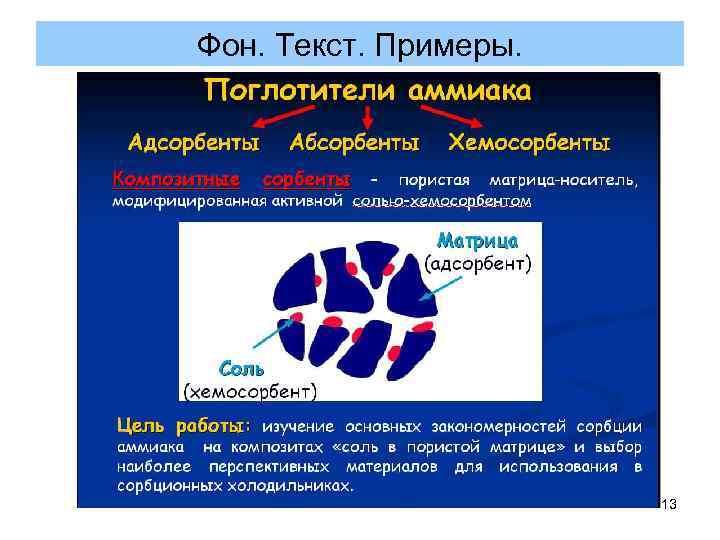 Фон. Текст. Примеры.

Поглотители аммиака

Адсорбенты Абсорбенты Хемосорбенты

Композитные сорбенты – пористая матрица-носитель, модифицированная активной солью-хемосорбентом

Матрица
(адсорбент)

Соль
(хемосорбент)

Цель работы: изучение основных закономерностей сорбции аммиака на композитах «соль в пористой матрице» и выбор наиболее перспективных материалов для использования в сорбционных холодильниках.

13